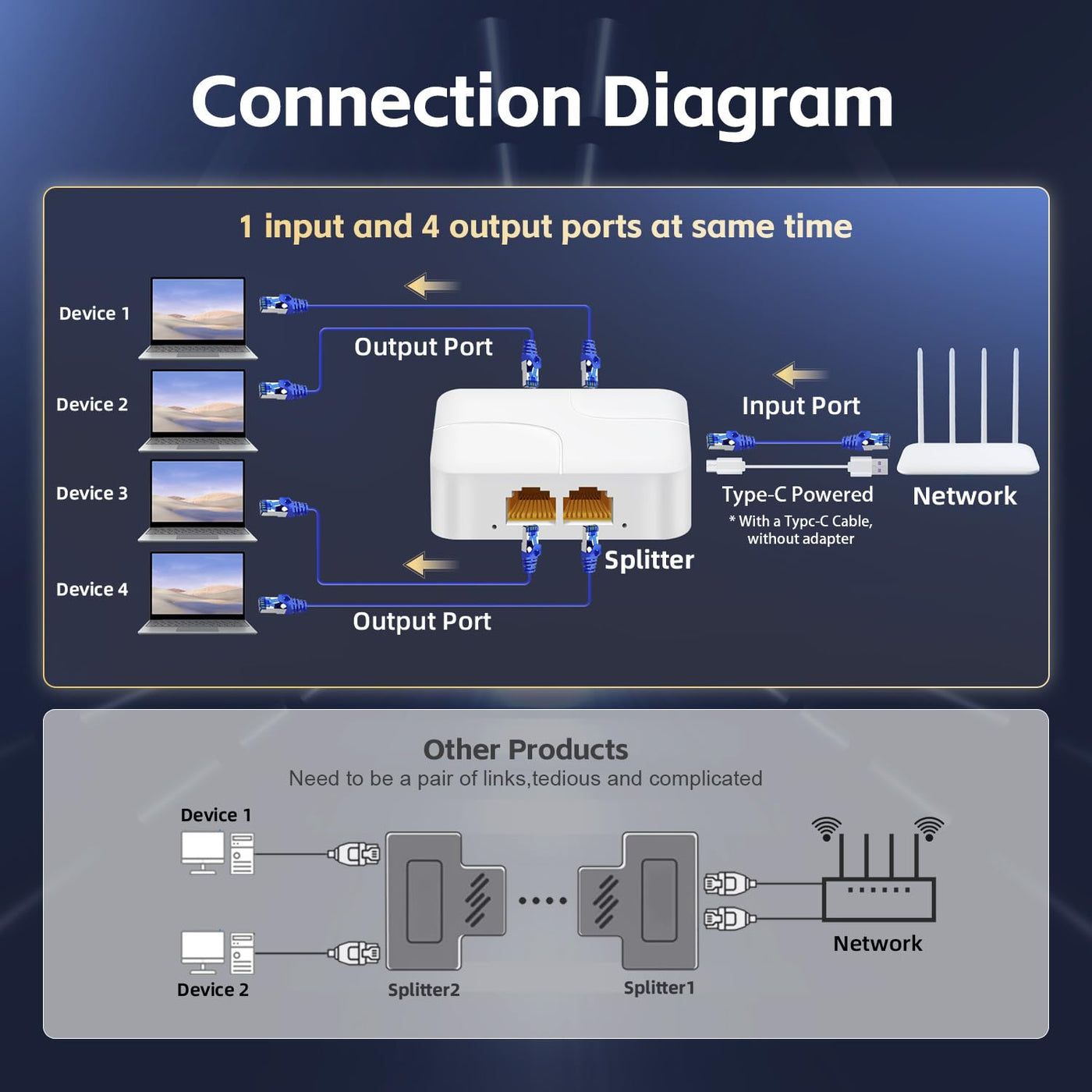 Connection Diagram

1 input and 4 output ports at same time

Device 1

Device 2

Device 3

Device 4

Output Port

Input Port

Type-C Powered

* With a Typc-C Cable, without adapter

Network

Splitter

Output Port

Other Products

Need to be a pair of links,tedious and complicated

Device 1

Device 2

Splitter2

Splitter1

Network